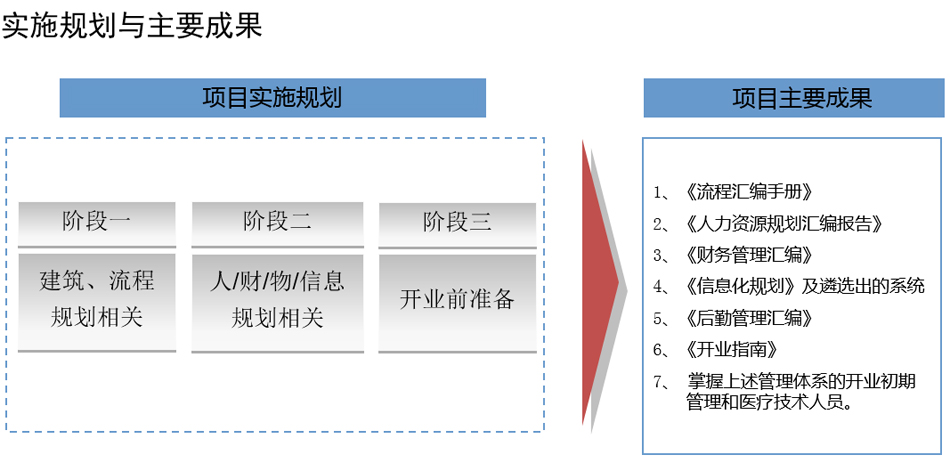 实施规划与主要成果

项目实施规划

阶段一

建筑、流程规划相关

阶段二

人/财/物/信息规划相关

阶段三

开业前准备

项目主要成果

1、《流程汇编手册》

2、《人力资源规划汇编报告》

3、《财务管理汇编》

4、《信息化规划》及遴选出的系统

5、《后勤管理汇编》

6、《开业指南》

7、 掌握上述管理体系的开业初期管理和医疗技术人员。